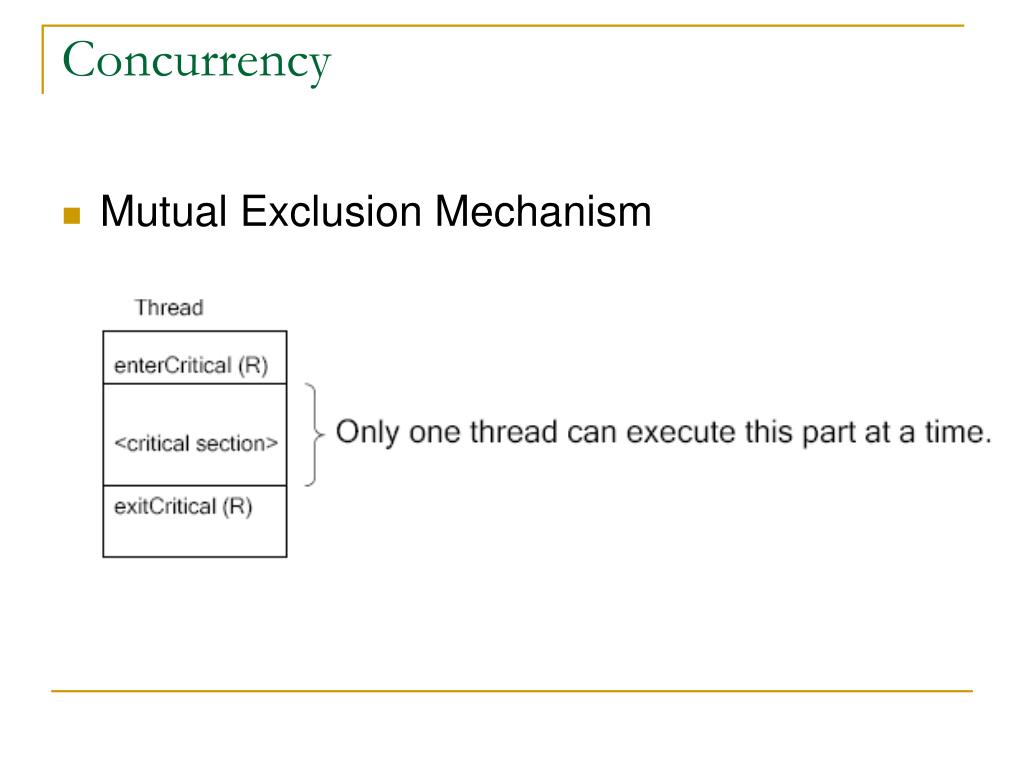 Concurrency

Mutual Exclusion Mechanism

Thread

enterCritical (R)

<critical section>

exitCritical (R)

Only one thread can execute this part at a time.